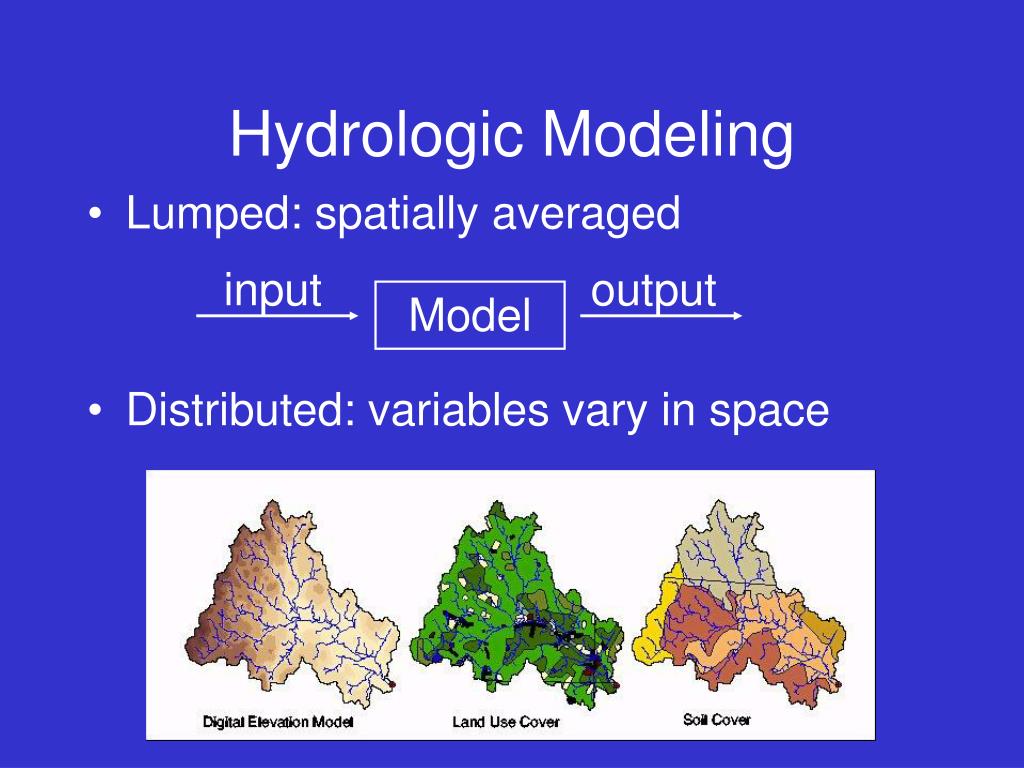 Hydrologic Modeling

• Lumped: spatially averaged

input

Model

output

• Distributed: variables vary in space

Digital Elevation Model

Land Use Cover

Soil Cover